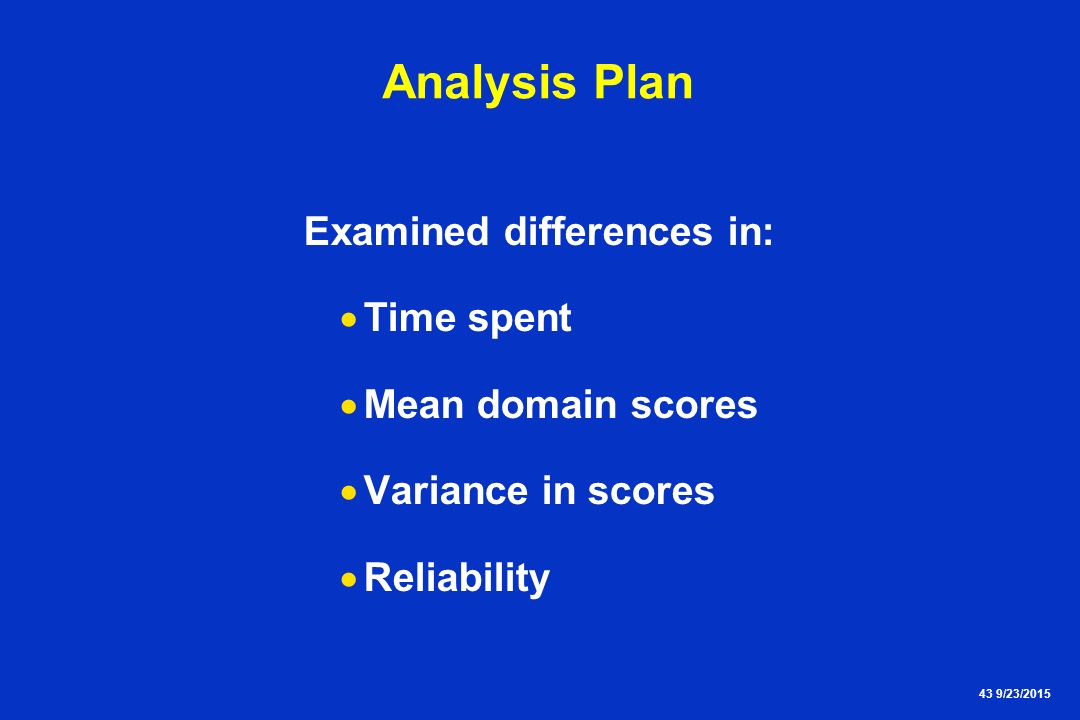 Analysis Plan

Examined differences in:

• Time spent

• Mean domain scores

• Variance in scores

• Reliability

43 9/23/2015